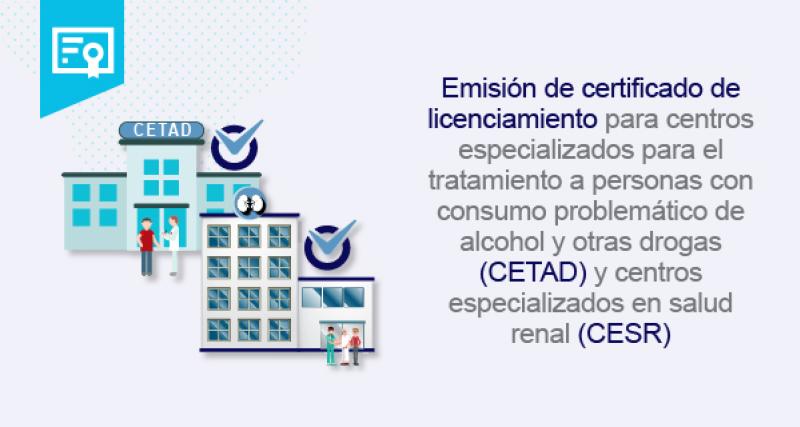 CETAD

Emisión de certificado de licenciamiento para centros especializados para el tratamiento a personas con consumo problemático de alcohol y otras drogas (CETAD) y centros especializados en salud renal (CESR)